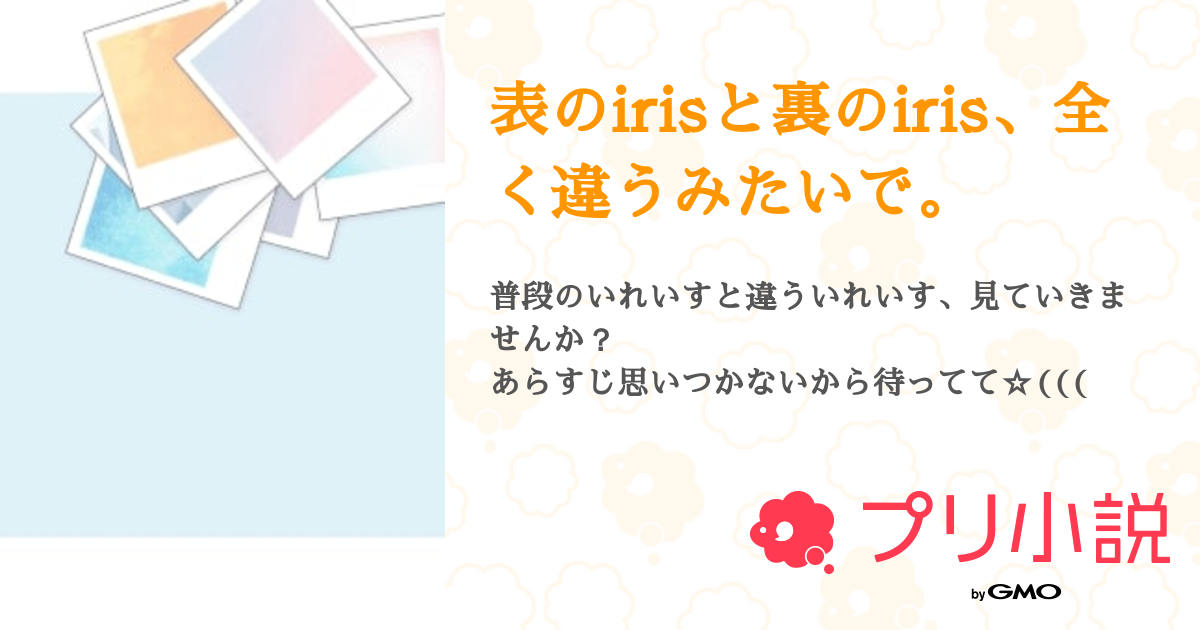 表のirisと裏のiris、全く違うみたいで。

普段のいれいすと違ういれいす、見ていきませんか？
あらすじ思いつかないから待ってて☆(((

プリ小説

by GMO